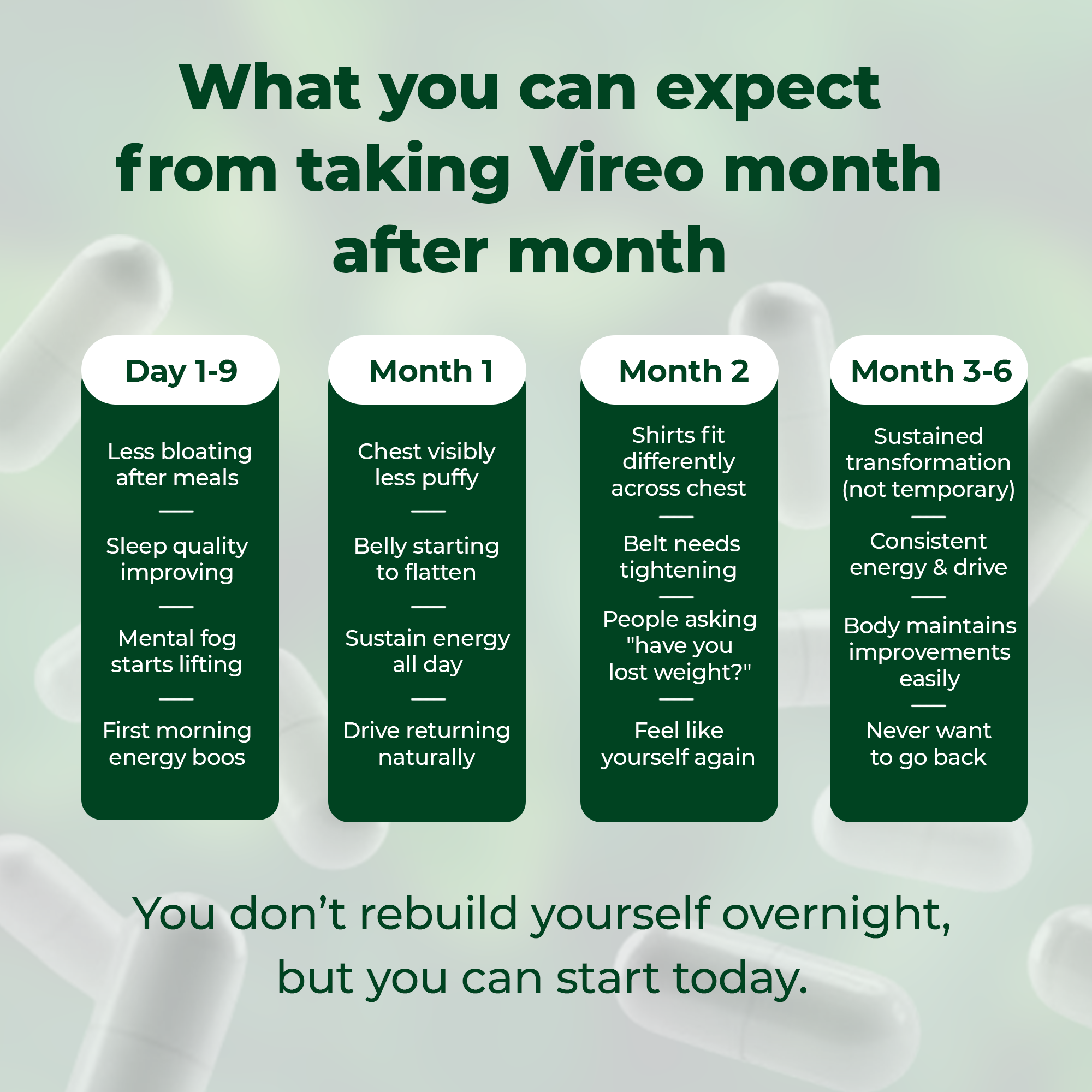 What you can expect from taking Vireo month after month

Day 1-9

Less bloating after meals

Sleep quality improving

Mental fog starts lifting

First morning energy boos

Month 1

Chest visibly less puffy

Belly starting to flatten

Sustain energy all day

Drive returning naturally

Month 2

Shirts fit differently across chest

Belt needs tightening

People asking "have you lost weight?"

Feel like yourself again

Month 3-6

Sustained transformation (not temporary)

Consistent energy & drive

Body maintains improvements easily

Never want to go back

You don’t rebuild yourself overnight, but you can start today.